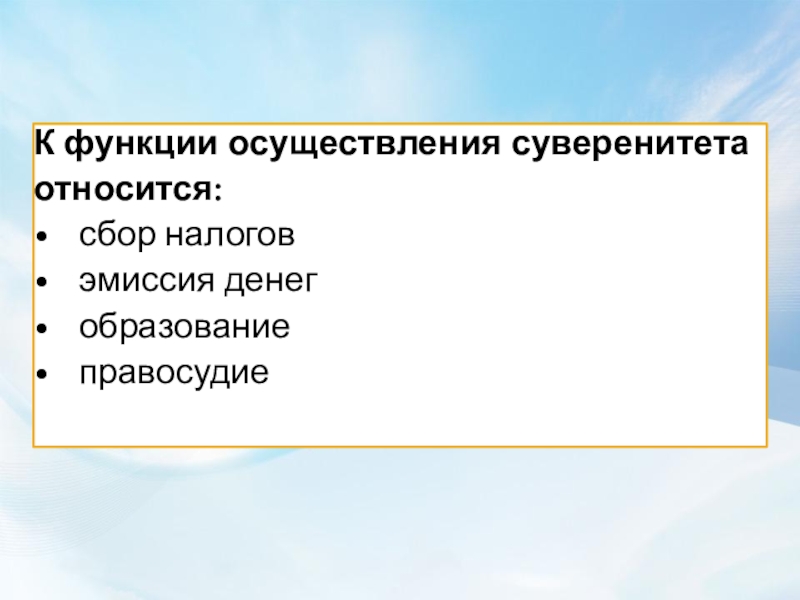 К функции осуществления суверенитета относится:
• сбор налогов
• эмиссия денег
• образование
• правосудие